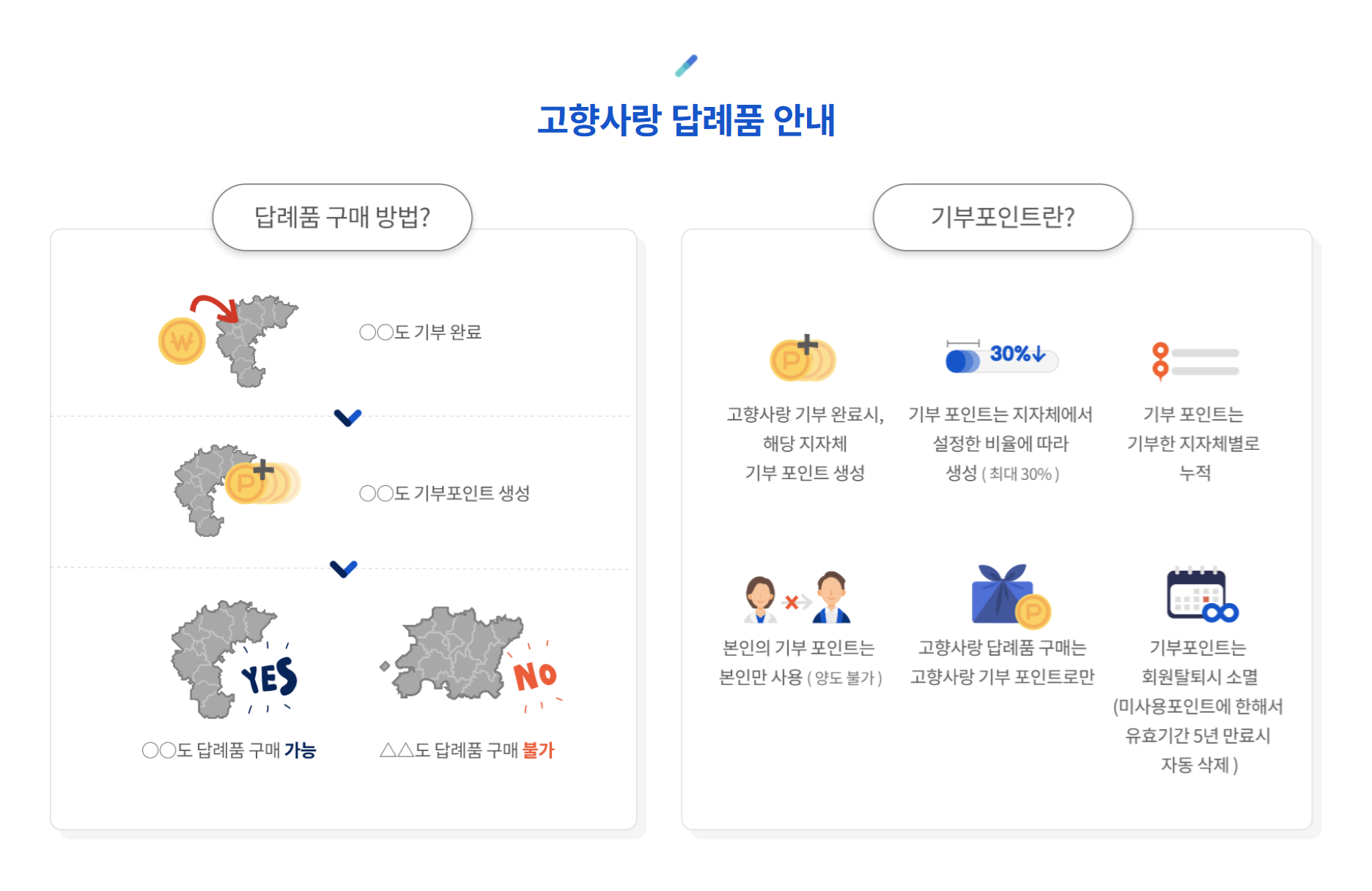 고향사랑 답례품 안내

답례품 구매 방법?

W

○○도 기부 완료

P

○○도 기부포인트 생성

YES

○○도 답례품 구매 가능

NO

△△도 답례품 구매 불가

기부포인트란?

P

고향사랑 기부 완료시, 해당 지자체 기부 포인트 생성

30%↓

기부 포인트는 지자체에서 설정한 비율에 따라 생성 ( 최대 30% )

기부 포인트는 기부한 지자체별로 누적

본인의 기부 포인트는 본인만 사용 ( 양도 불가 )

P

고향사랑 답례품 구매는 고향사랑 기부 포인트로만

기부포인트는 회원탈퇴시 소멸 (미사용포인트에 한해서 유효기간 5년 만료시 자동 삭제 )